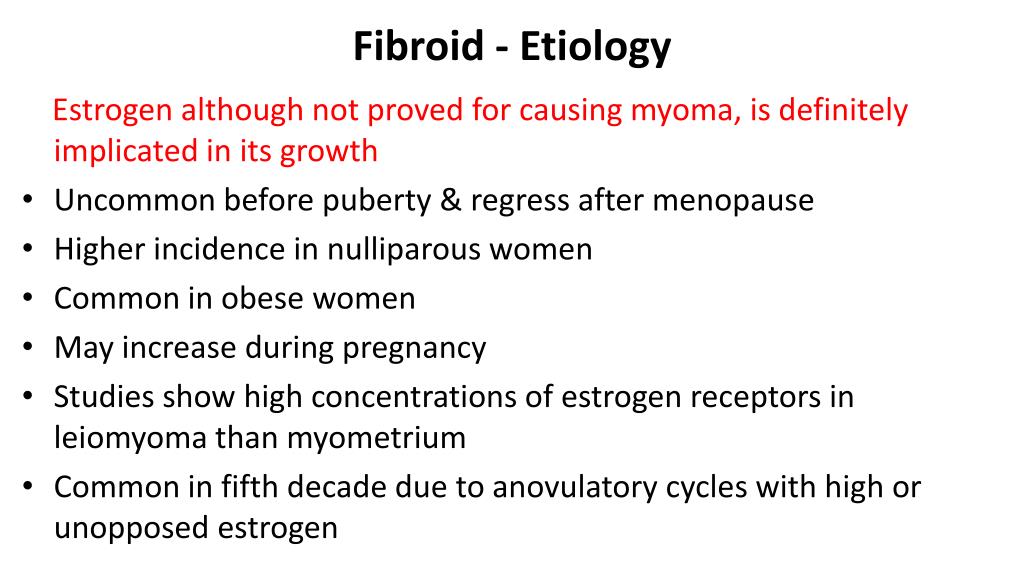 Fibroid - Etiology

Estrogen although not proved for causing myoma, is definitely implicated in its growth

• Uncommon before puberty & regress after menopause
• Higher incidence in nulliparous women
• Common in obese women
• May increase during pregnancy
• Studies show high concentrations of estrogen receptors in leiomyoma than myometrium
• Common in fifth decade due to anovulatory cycles with high or unopposed estrogen